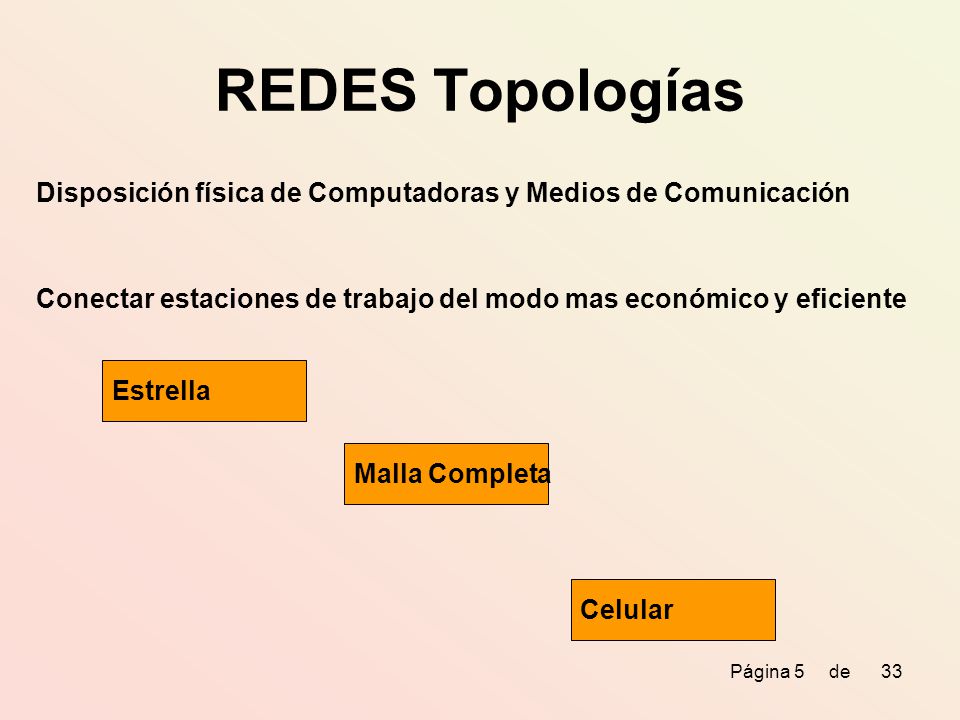 REDES Topologías

Disposición física de Computadoras y Medios de Comunicación

Conectar estaciones de trabajo del modo mas económico y eficiente

Estrella

Malla Completa

Celular

Página 5 de 33